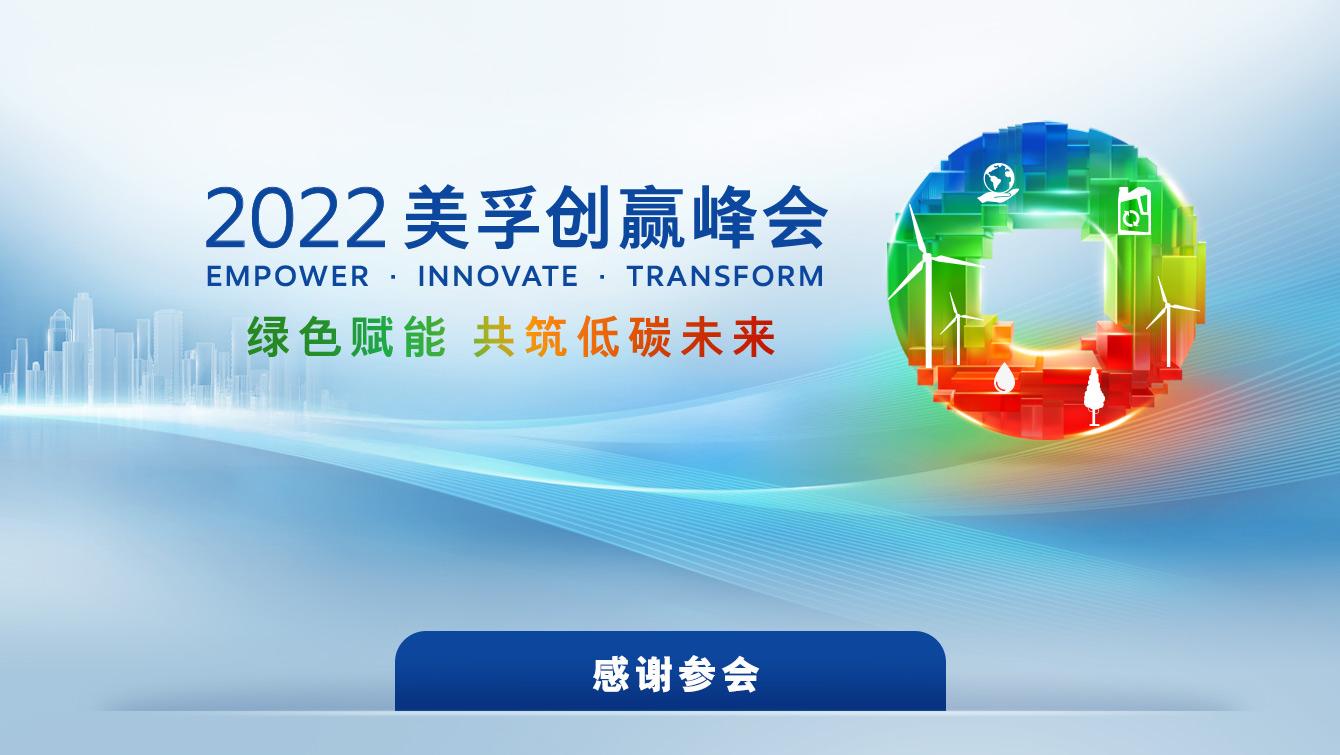 2022 美孚创赢峰会
EMPOWER · INNOVATE · TRANSFORM
绿色赋能 共筑低碳未来

感谢参会